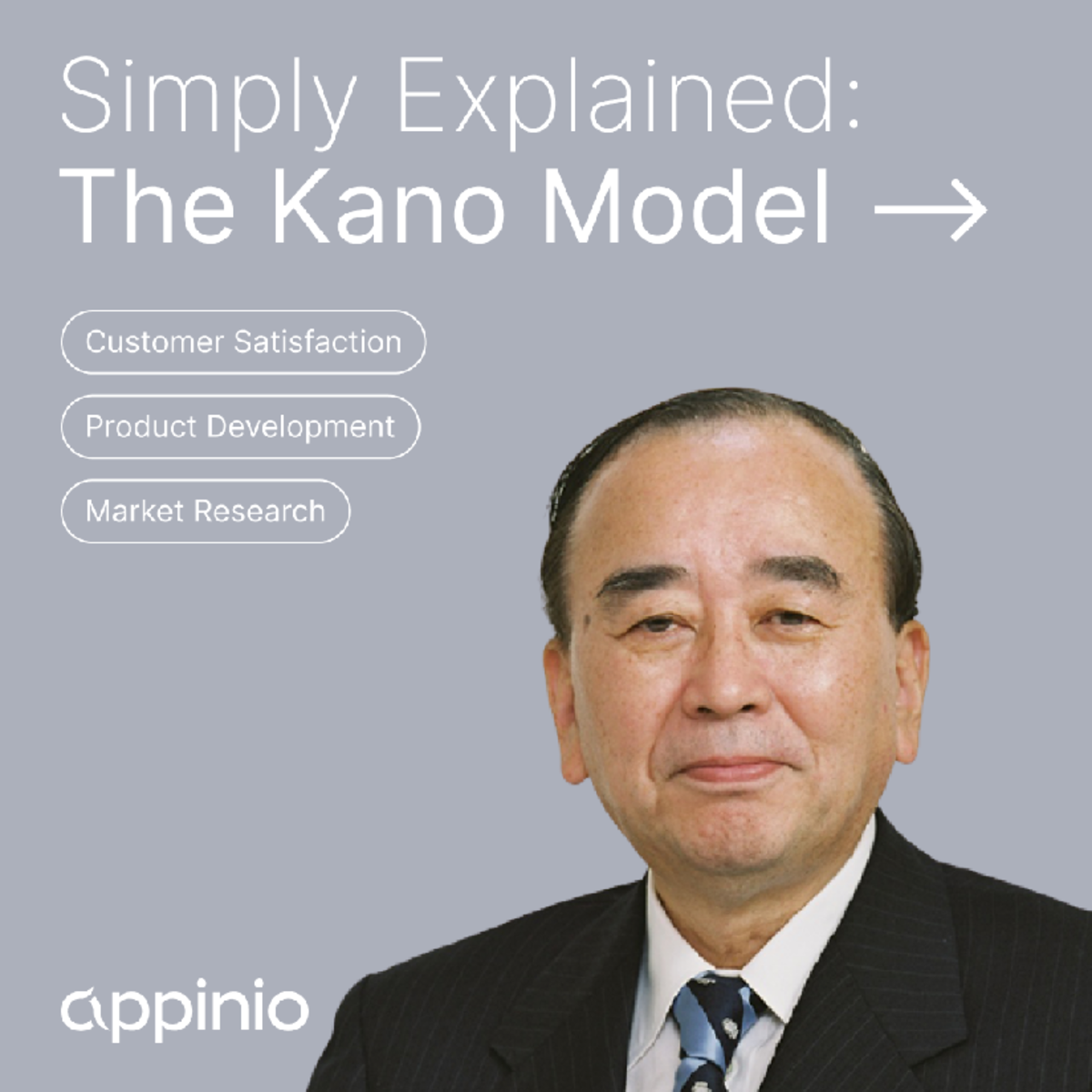 Simply Explained:
The Kano Model →

Customer Satisfaction

Product Development

Market Research

appinio